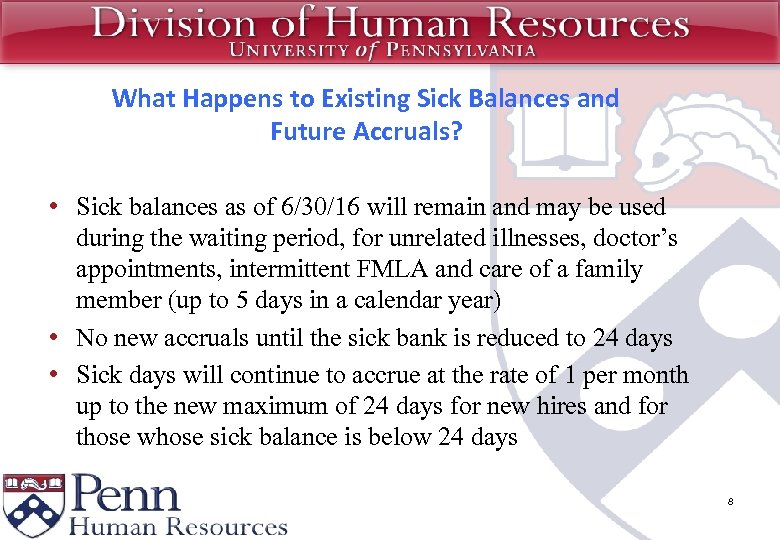 Division of Human Resources
UNIVERSITY of PENNSYLVANIA

What Happens to Existing Sick Balances and Future Accruals?

• Sick balances as of 6/30/16 will remain and may be used during the waiting period, for unrelated illnesses, doctor's appointments, intermittent FMLA and care of a family member (up to 5 days in a calendar year)
• No new accruals until the sick bank is reduced to 24 days
• Sick days will continue to accrue at the rate of 1 per month up to the new maximum of 24 days for new hires and for those whose sick balance is below 24 days

Penn
Human Resources

8